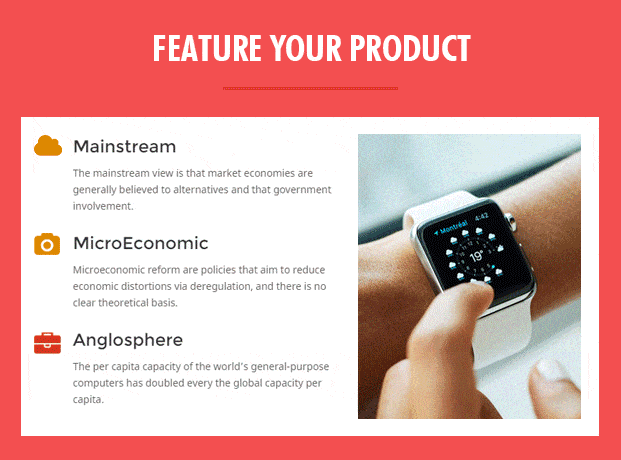 FEATURE YOUR PRODUCT

Mainstream

The mainstream view is that market economies are generally believed to alternatives and that government involvement.

MicroEconomic

Microeconomic reform are policies that aim to reduce economic distortions via deregulation, and there is no clear theoretical basis.

Anglosphere

The per capita capacity of the world's general-purpose computers has doubled every the global capacity per capita.

Montréal 4:42

19°